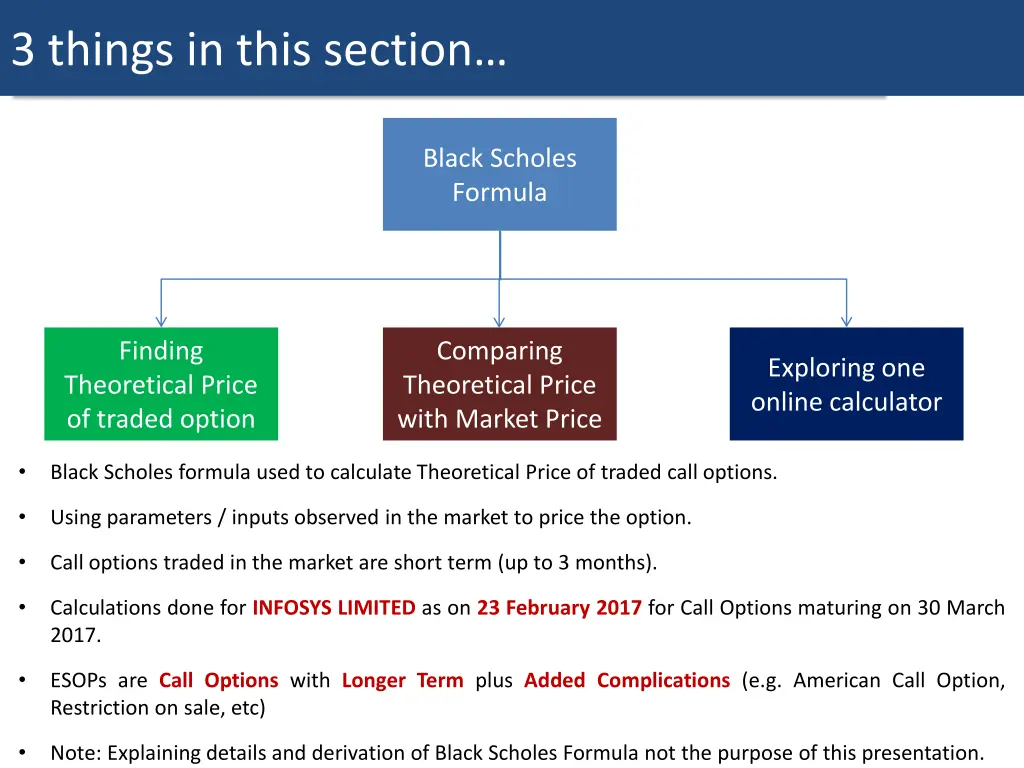 3 things in this section…

Black Scholes Formula

Finding Theoretical Price of traded option

Comparing Theoretical Price with Market Price

Exploring one online calculator

• Black Scholes formula used to calculate Theoretical Price of traded call options.

• Using parameters / inputs observed in the market to price the option.

• Call options traded in the market are short term (up to 3 months).

• Calculations done for INFOSYS LIMITED as on 23 February 2017 for Call Options maturing on 30 March 2017.

• ESOPs are Call Options with Longer Term plus Added Complications (e.g. American Call Option, Restriction on sale, etc)

• Note: Explaining details and derivation of Black Scholes Formula not the purpose of this presentation.